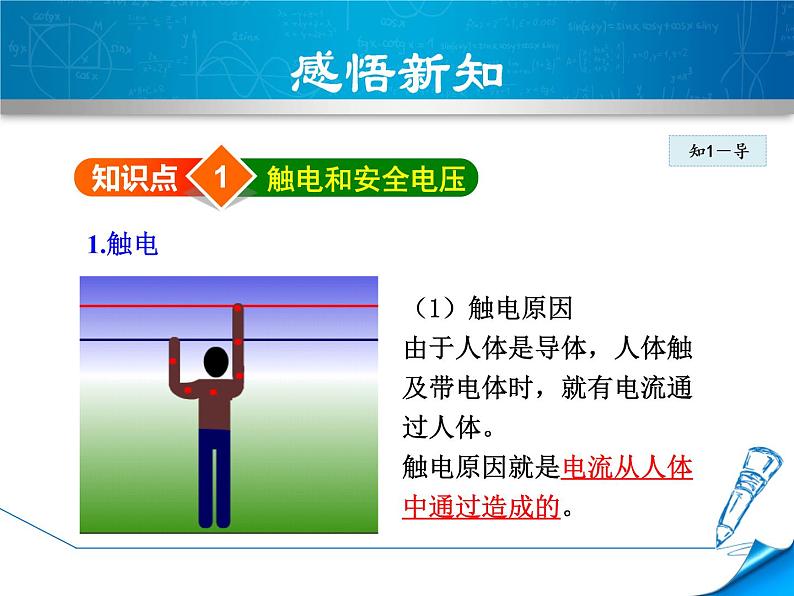 感悟新知

知1－导

知识点 1 触电和安全电压

1.触电

（1）触电原因

由于人体是导体，人体触及带电体时，就有电流通过人体。

触电原因就是电流从人体中通过造成的。